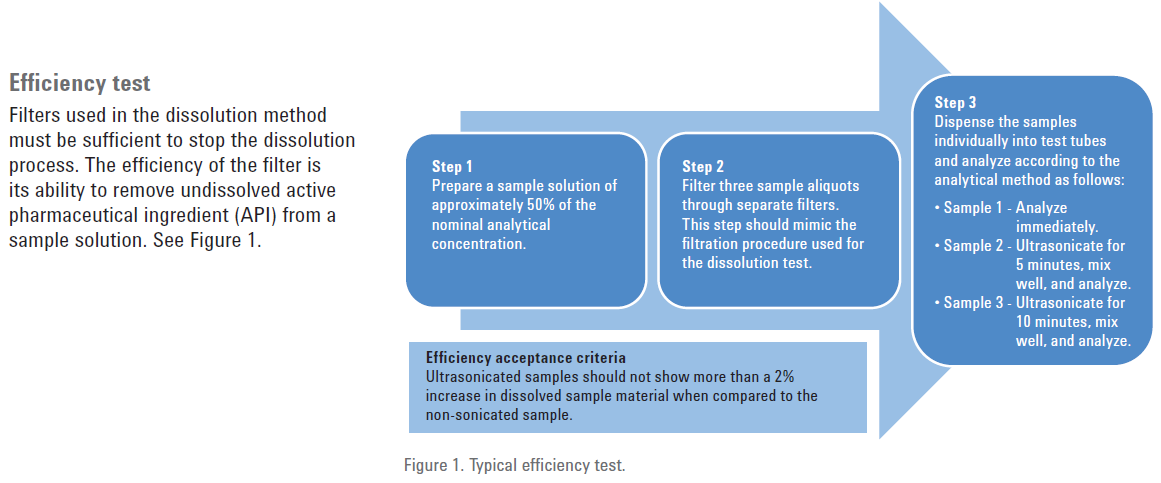 Efficiency test

Filters used in the dissolution method must be sufficient to stop the dissolution process. The efficiency of the filter is its ability to remove undissolved active pharmaceutical ingredient (API) from a sample solution. See Figure 1.

Step 1
Prepare a sample solution of approximately 50% of the nominal analytical concentration.

Step 2
Filter three sample aliquots through separate filters. This step should mimic the filtration procedure used for the dissolution test.

Step 3
Dispense the samples individually into test tubes and analyze according to the analytical method as follows:
• Sample 1 - Analyze immediately.
• Sample 2 - Ultrasonicate for 5 minutes, mix well, and analyze.
• Sample 3 - Ultrasonicate for 10 minutes, mix well, and analyze.

Efficiency acceptance criteria
Ultrasonicated samples should not show more than a 2% increase in dissolved sample material when compared to the non-sonicated sample.

Figure 1. Typical efficiency test.